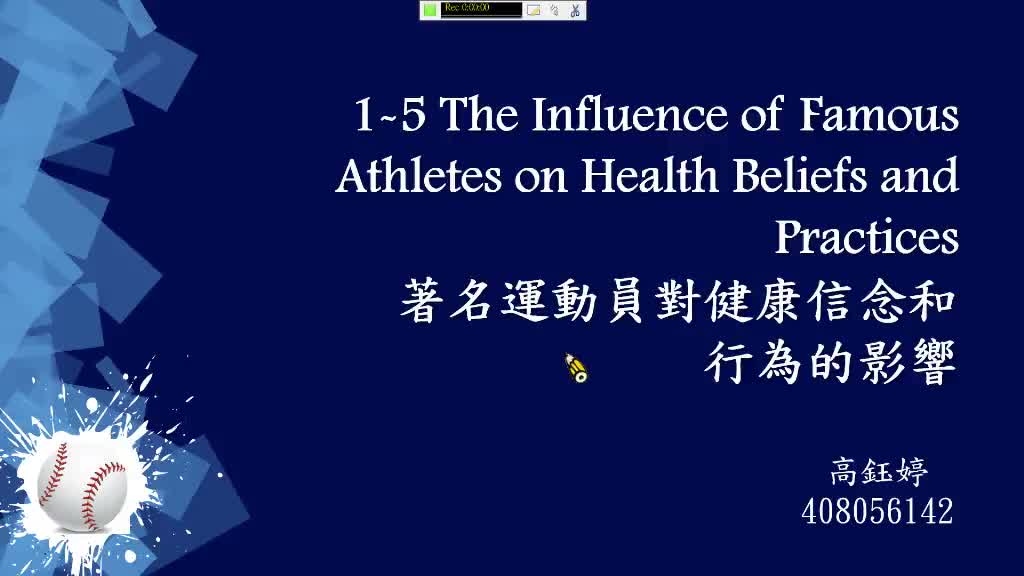 Rec 0:00:00

1-5 The Influence of Famous Athletes on Health Beliefs and Practices
著名運動員對健康信念和行為的影響

高鈺婷
408056142